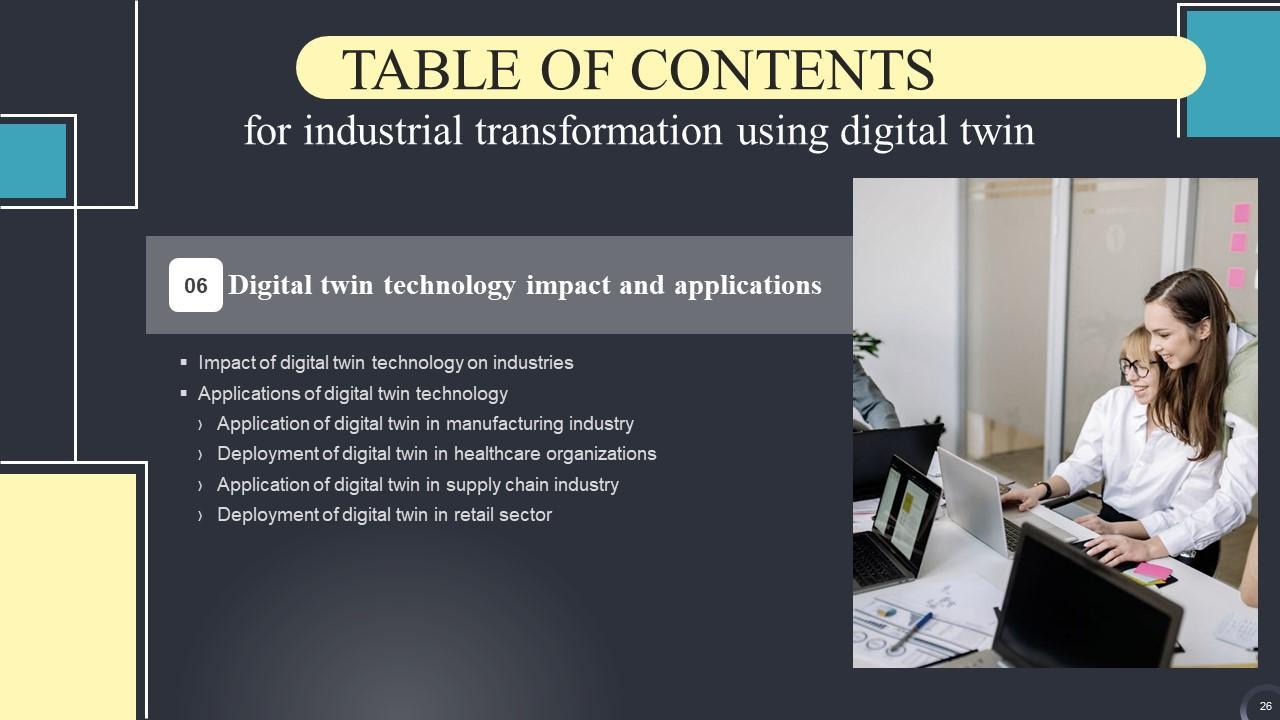 TABLE OF CONTENTS
for industrial transformation using digital twin

06 Digital twin technology impact and applications

▪ Impact of digital twin technology on industries
▪ Applications of digital twin technology
› Application of digital twin in manufacturing industry
› Deployment of digital twin in healthcare organizations
› Application of digital twin in supply chain industry
› Deployment of digital twin in retail sector

26